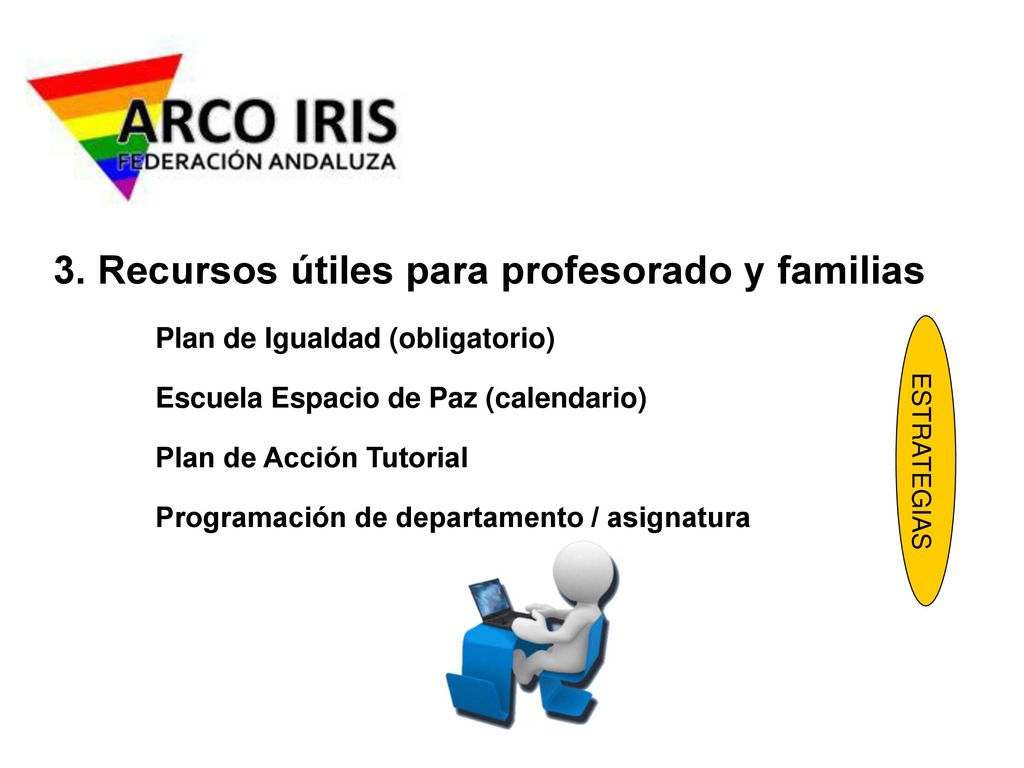 ARCO IRIS
FEDERACIÓN ANDALUZA

3. Recursos útiles para profesorado y familias

Plan de Igualdad (obligatorio)

Escuela Espacio de Paz (calendario)

Plan de Acción Tutorial

Programación de departamento / asignatura

ESTRATEGIAS